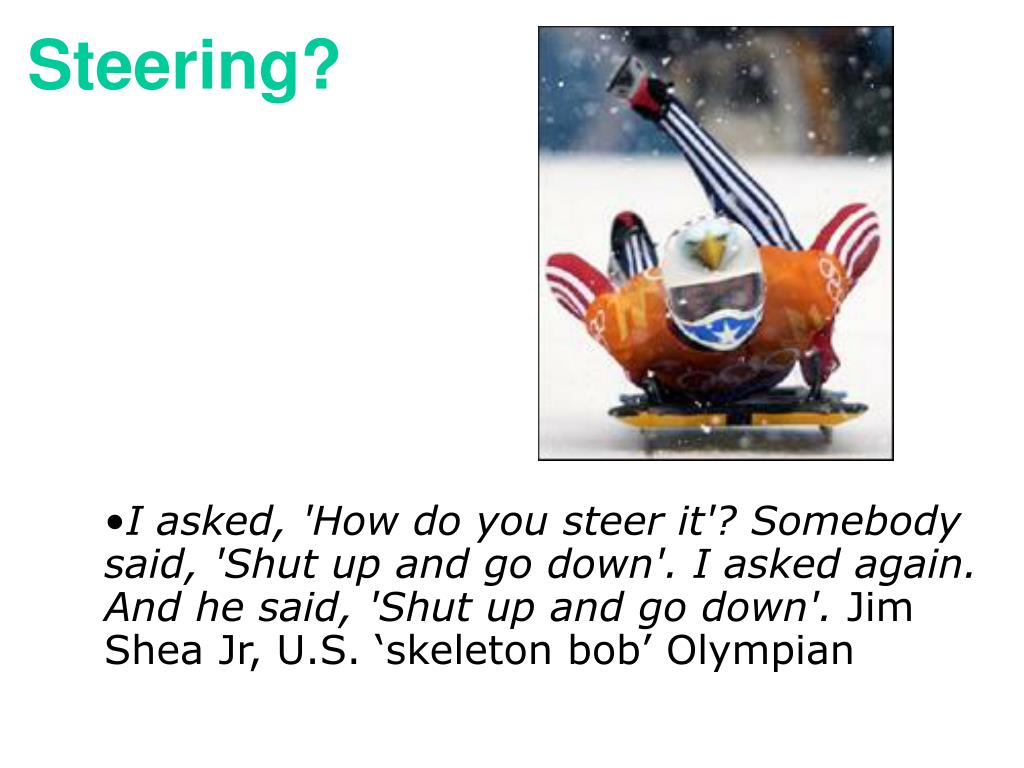 Steering?

•I asked, 'How do you steer it'? Somebody said, 'Shut up and go down'. I asked again. And he said, 'Shut up and go down'. Jim Shea Jr, U.S. ‘skeleton bob’ Olympian